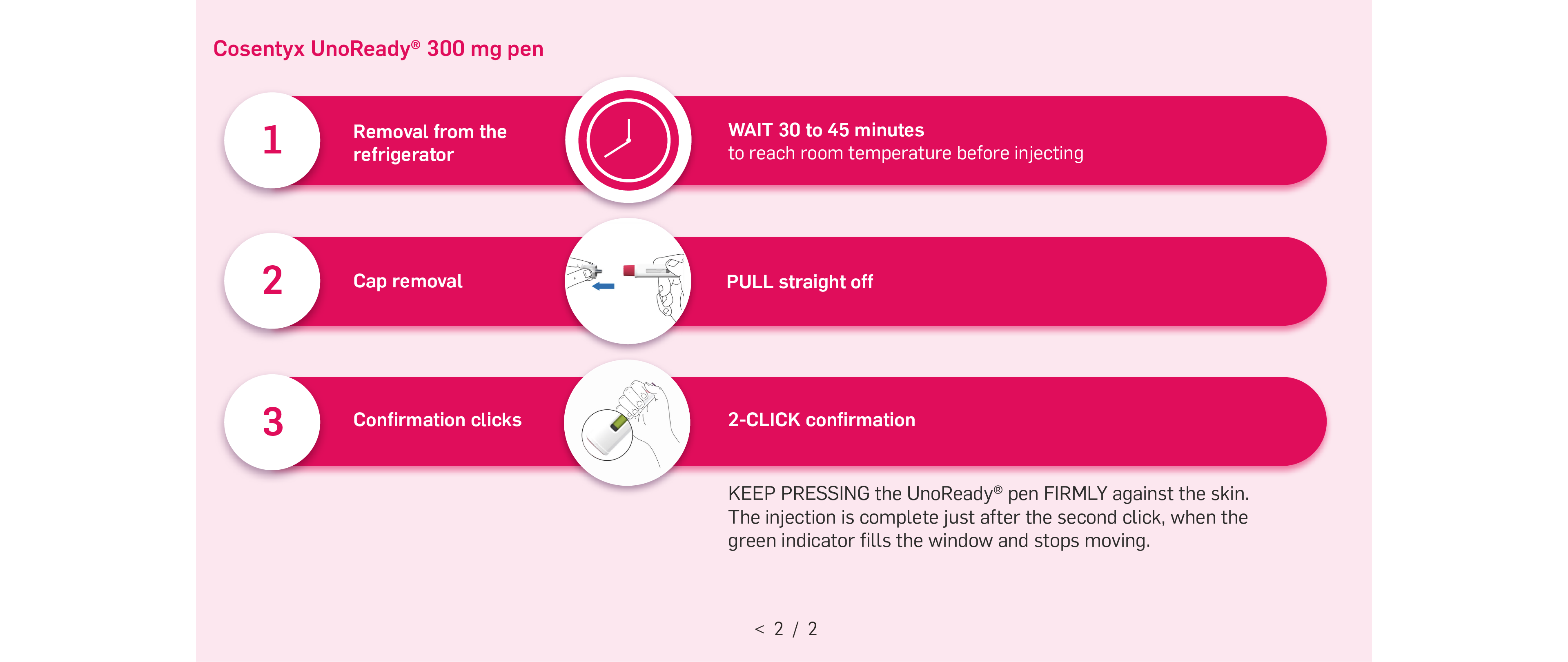 Cosentyx UnoReady® 300 mg pen

1

Removal from the refrigerator

WAIT 30 to 45 minutes
to reach room temperature before injecting

2

Cap removal

PULL straight off

3

Confirmation clicks

2-CLICK confirmation

KEEP PRESSING the UnoReady® pen FIRMLY against the skin. The injection is complete just after the second click, when the green indicator fills the window and stops moving.

< 2 / 2